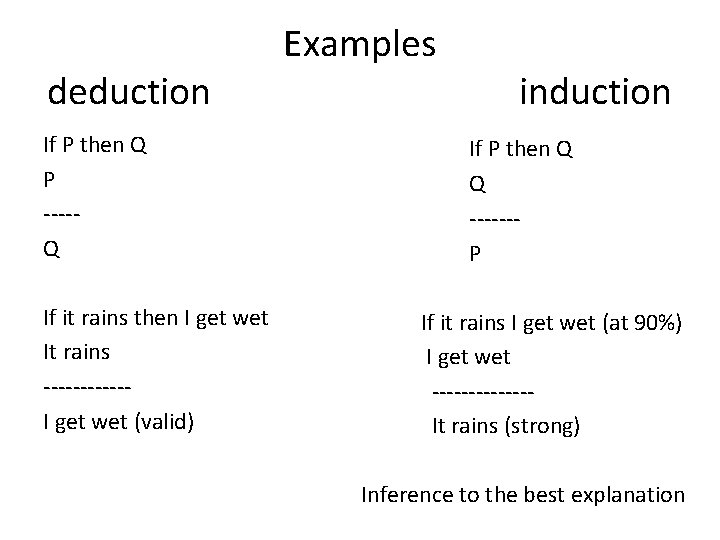 Examples

deduction

If P then Q
P
-----
Q

If it rains then I get wet
It rains
------------
I get wet (valid)

induction

If P then Q
Q
-------
P

If it rains I get wet (at 90%)
I get wet
--------------
It rains (strong)

Inference to the best explanation